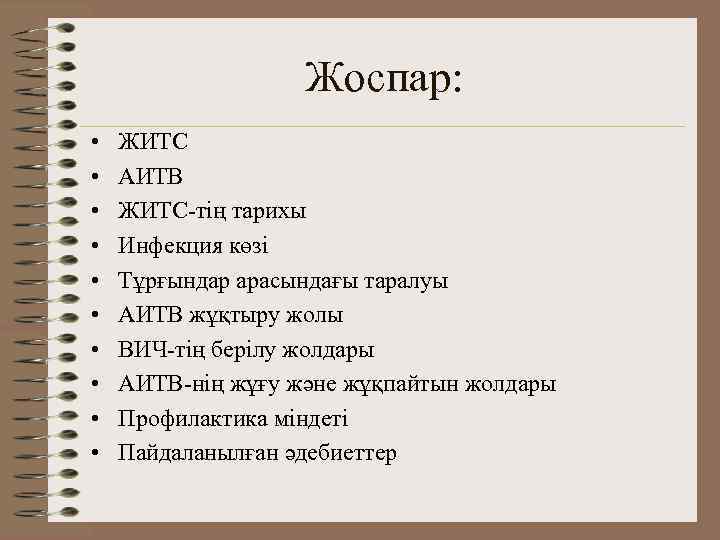 Жоспар:

• ЖИТС
• АИТВ
• ЖИТС-тің тарихы
• Инфекция көзі
• Тұрғындар арасындағы таралуы
• АИТВ жұқтыру жолы
• ВИЧ-тің берілу жолдары
• АИТВ-нің жұғу және жұқпайтын жолдары
• Профилактика міндеті
• Пайдаланылған әдебиеттер